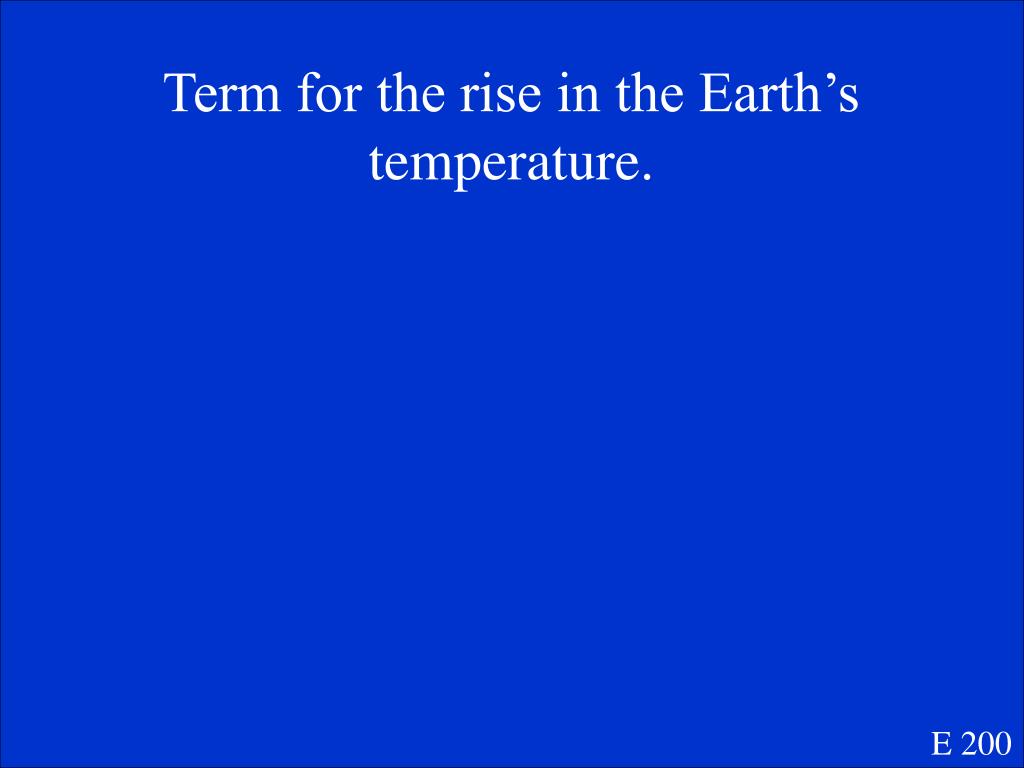 Term for the rise in the Earth’s temperature.

E 200